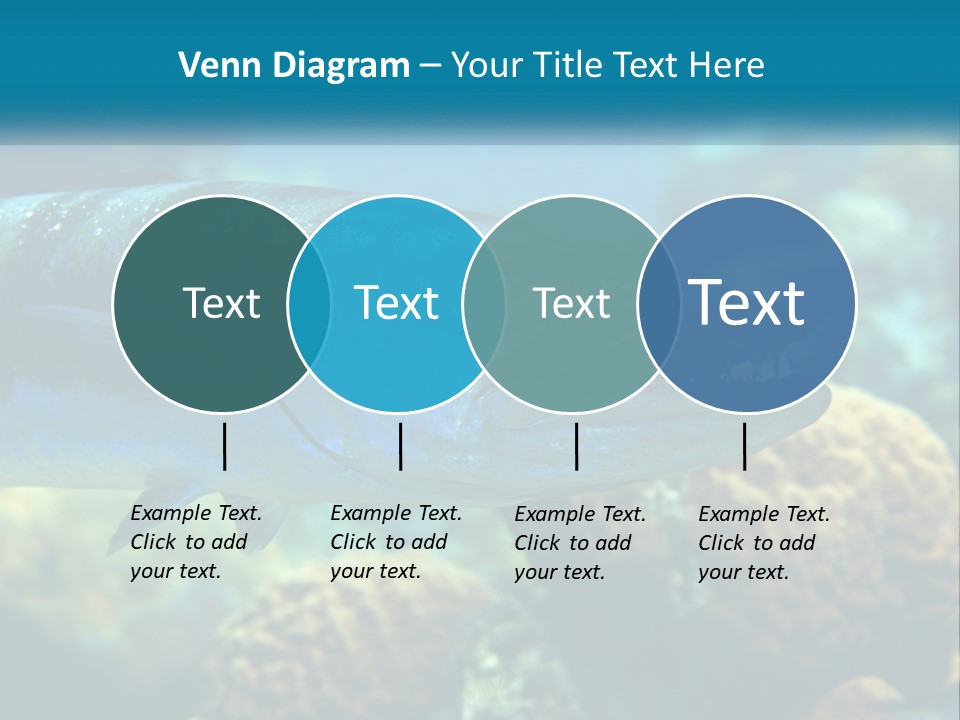 Venn Diagram – Your Title Text Here

Text

Text

Text

Text

Example Text. Click to add your text.

Example Text. Click to add your text.

Example Text. Click to add your text.

Example Text. Click to add your text.